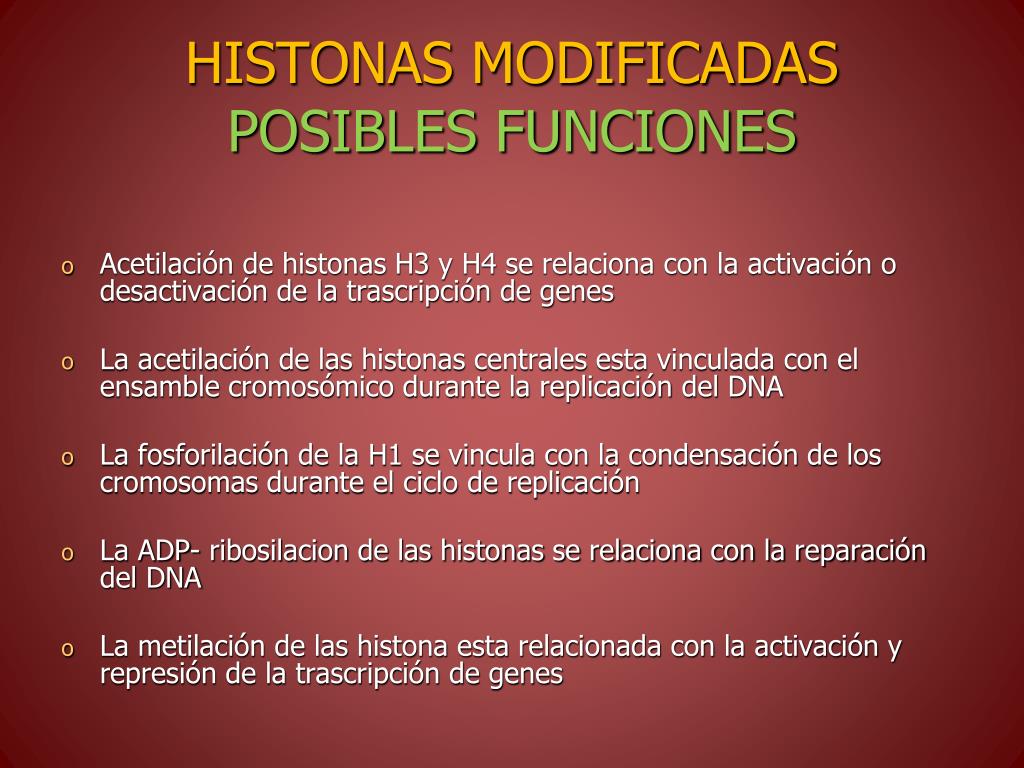 HISTONAS MODIFICADAS
POSIBLES FUNCIONES

o Acetilación de histonas H3 y H4 se relaciona con la activación o desactivación de la trascripción de genes

o La acetilación de las histonas centrales esta vinculada con el ensamble cromosómico durante la replicación del DNA

o La fosforilación de la H1 se vincula con la condensación de los cromosomas durante el ciclo de replicación

o La ADP- ribosilacion de las histonas se relaciona con la reparación del DNA

o La metilación de las histona esta relacionada con la activación y represión de la trascripción de genes